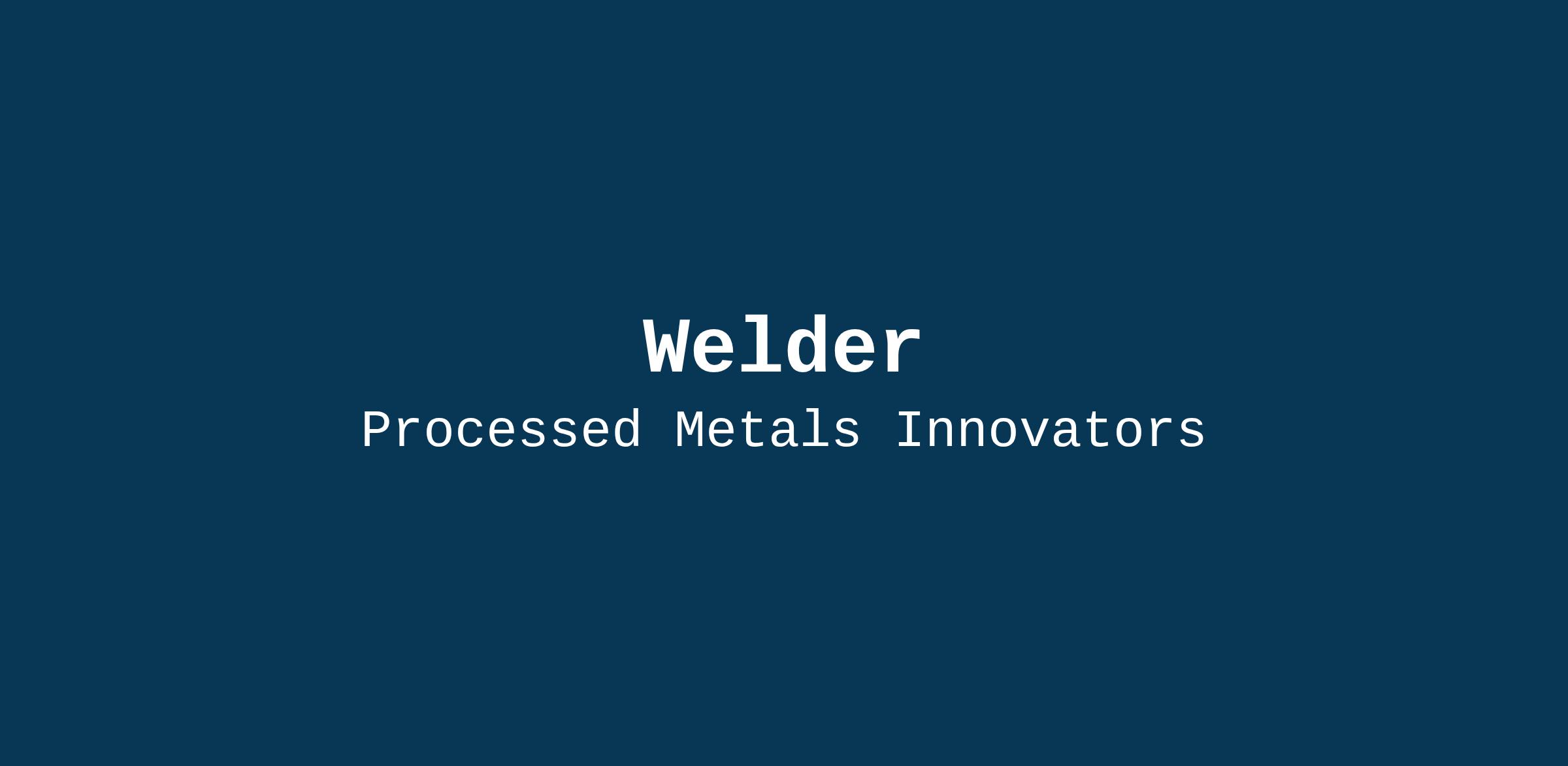 Welder

Processed Metals Innovators